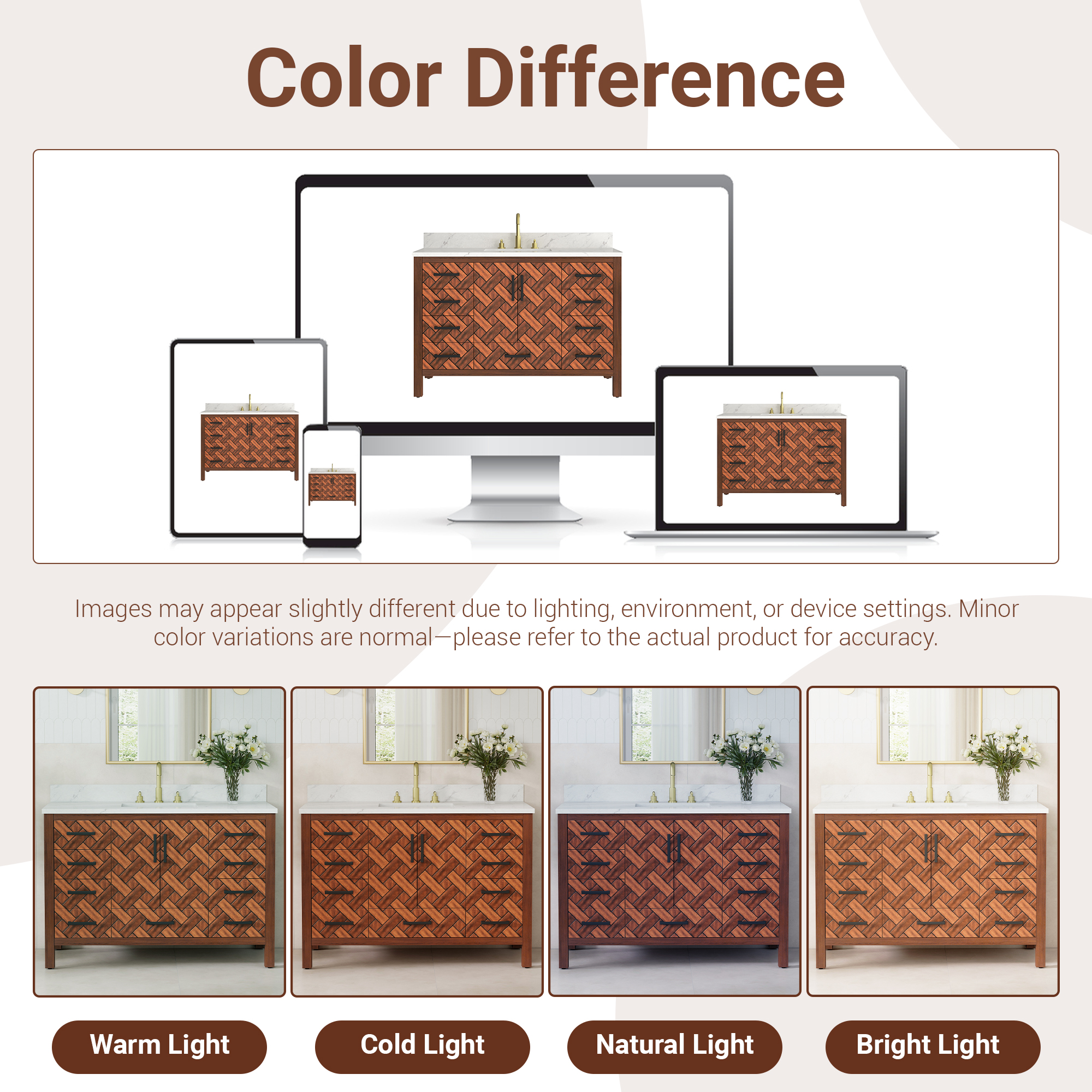 Color Difference

Images may appear slightly different due to lighting, environment, or device settings. Minor color variations are normal—please refer to the actual product for accuracy.

Warm Light

Cold Light

Natural Light

Bright Light